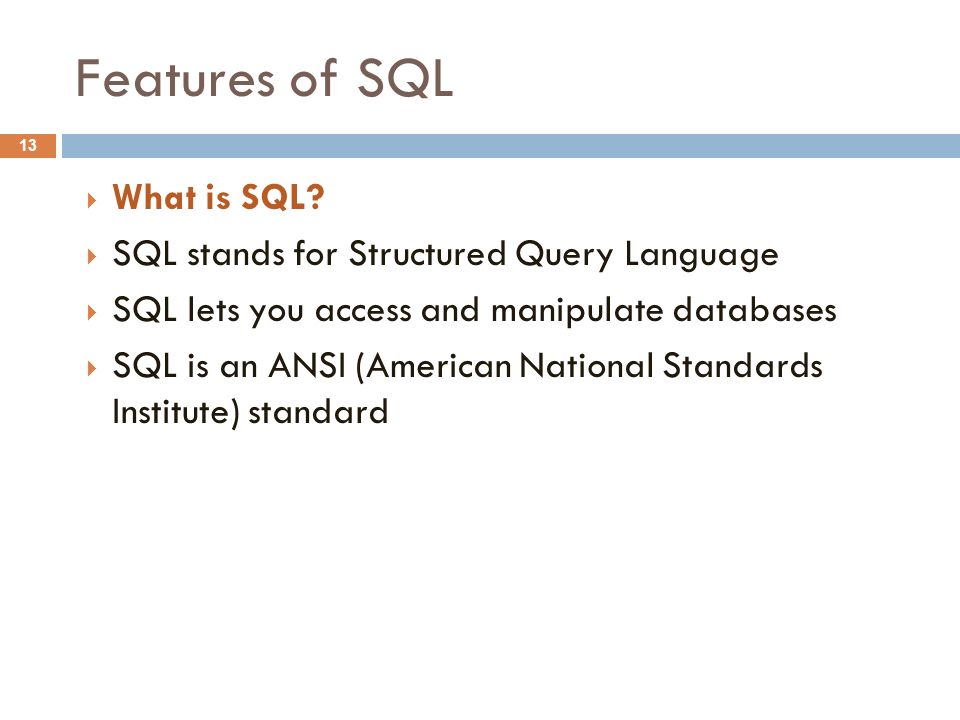 Features of SQL

13

What is SQL?

SQL stands for Structured Query Language

SQL lets you access and manipulate databases

SQL is an ANSI (American National Standards Institute) standard